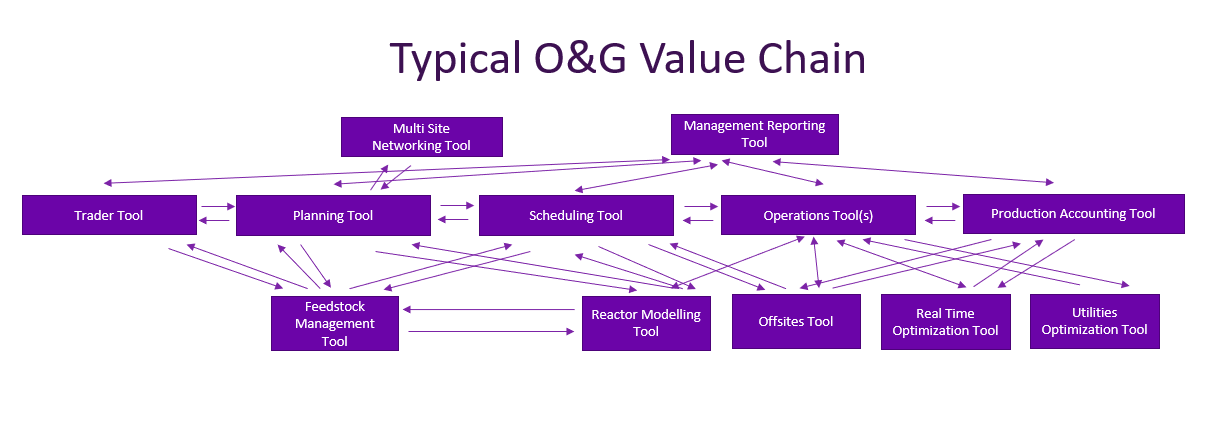 Typical O&G Value Chain

Multi Site Networking Tool

Management Reporting Tool

Trader Tool

Planning Tool

Scheduling Tool

Operations Tool(s)

Production Accounting Tool

Feedstock Management Tool

Reactor Modelling Tool

Offsites Tool

Real Time Optimization Tool

Utilities Optimization Tool